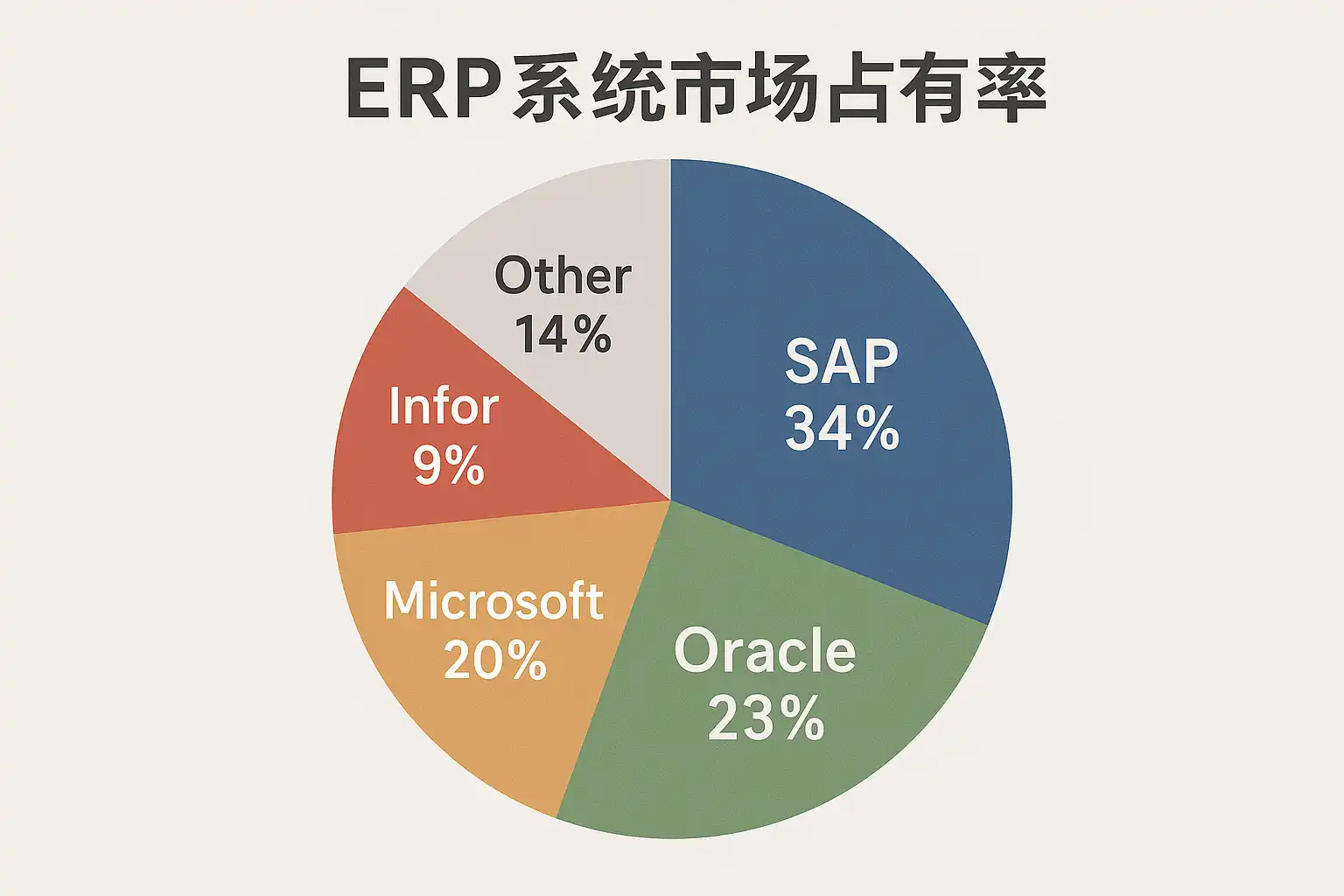 ERP系统市场占有率

Other
14%

SAP
34%

Infor
9%

Microsoft
20%

Oracle
23%